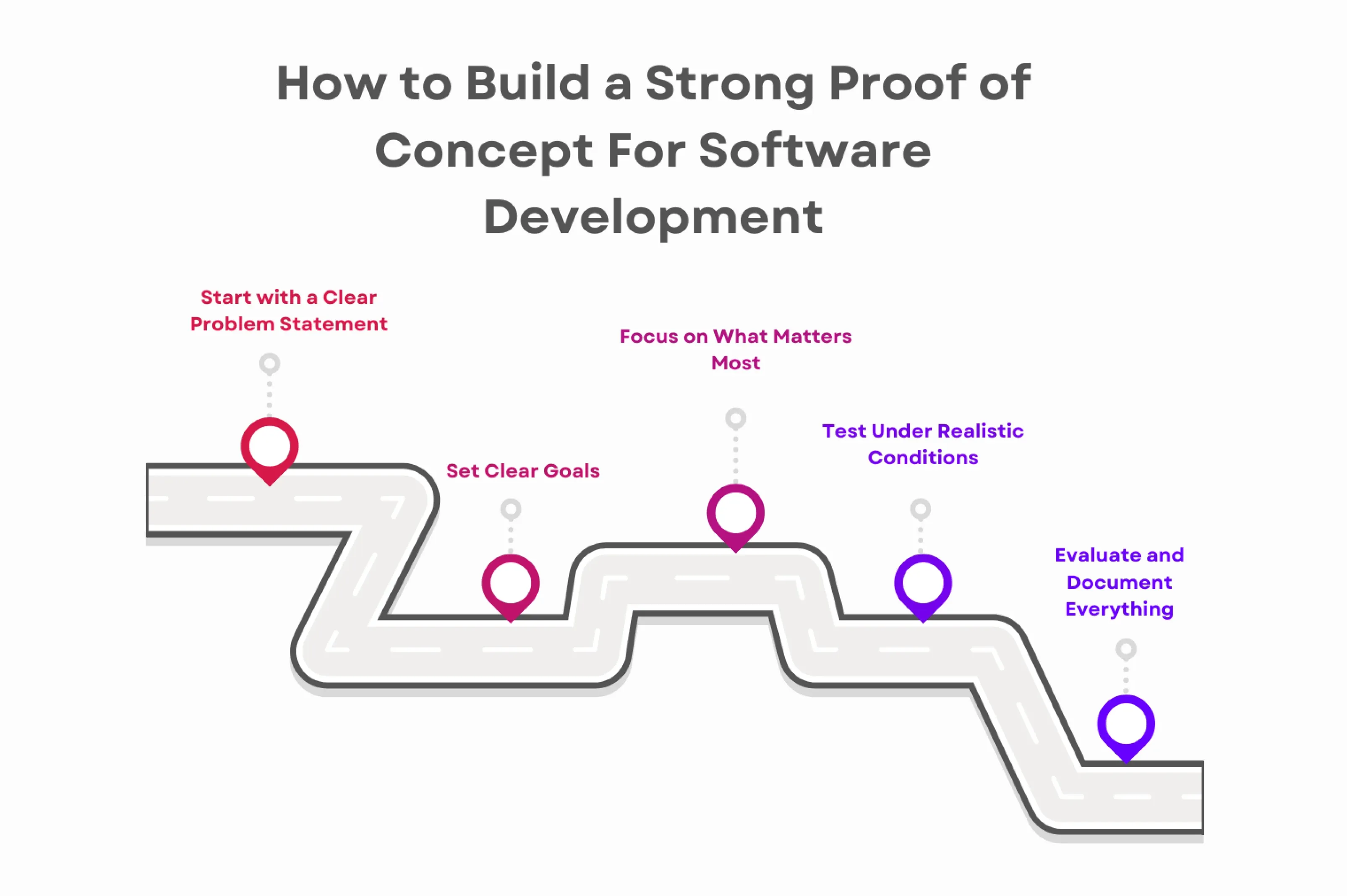 How to Build a Strong Proof of Concept For Software Development

Start with a Clear Problem Statement

Set Clear Goals

Focus on What Matters Most

Test Under Realistic Conditions

Evaluate and Document Everything